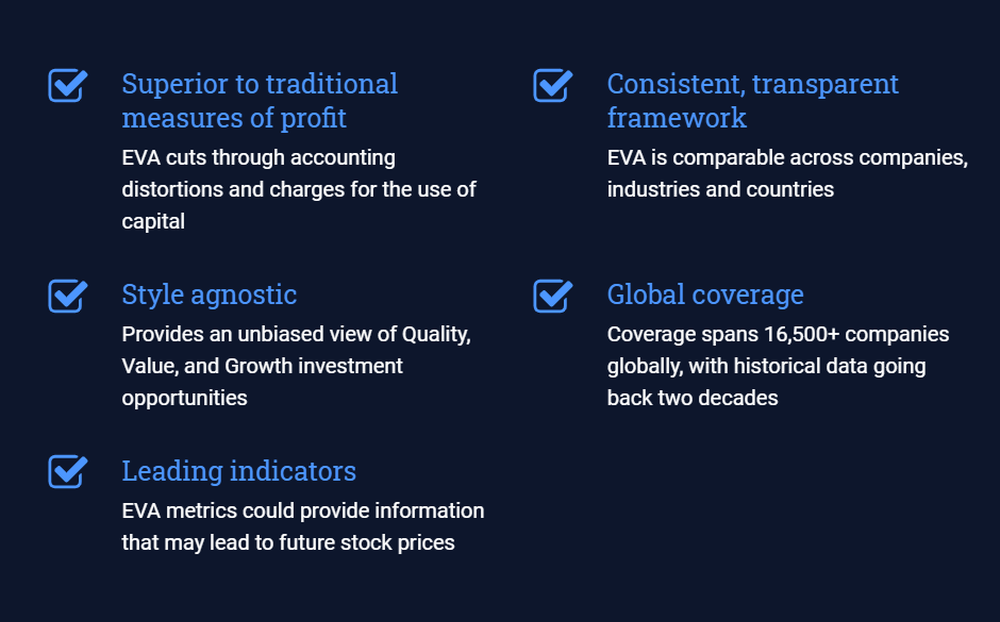 Superior to traditional measures of profit

EVA cuts through accounting distortions and charges for the use of capital

Style agnostic

Provides an unbiased view of Quality, Value, and Growth investment opportunities

Leading indicators

EVA metrics could provide information that may lead to future stock prices

Consistent, transparent framework

EVA is comparable across companies, industries and countries

Global coverage

Coverage spans 16,500+ companies globally, with historical data going back two decades